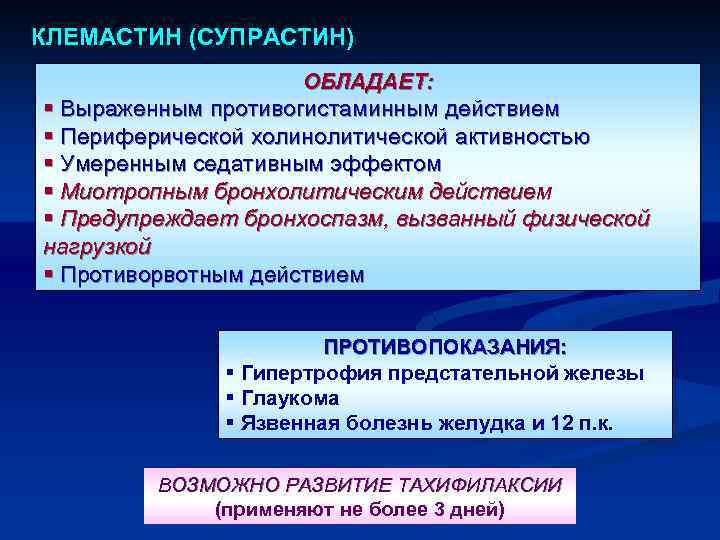 КЛЕМАСТИН (СУПРАСТИН)

ОБЛАДАЕТ:

▪ Выраженным противогистаминным действием
▪ Периферической холинолитической активностью
▪ Умеренным седативным эффектом
▪ Миотропным бронхолитическим действием
▪ Предупреждает бронхоспазм, вызванный физической нагрузкой
▪ Противорвотным действием

ПРОТИВОПОКАЗАНИЯ:

▪ Гипертрофия предстательной железы
▪ Глаукома
▪ Язвенная болезнь желудка и 12 п.к.

ВОЗМОЖНО РАЗВИТИЕ ТАХИФИЛАКСИИ
(применяют не более 3 дней)